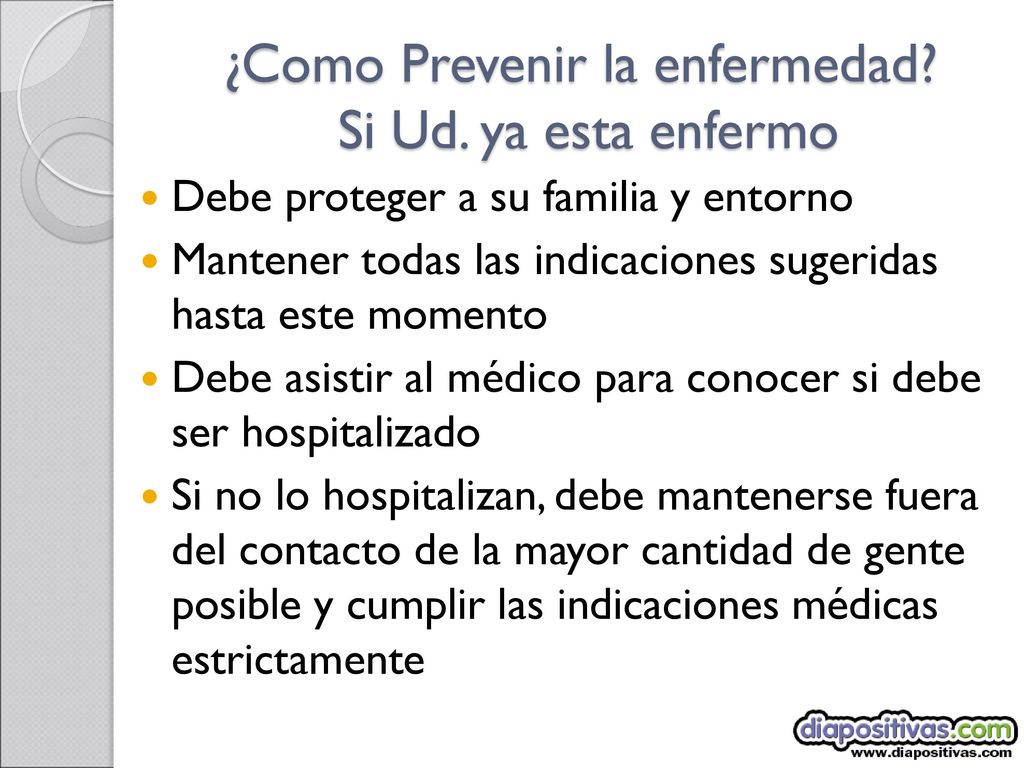 ¿Como Prevenir la enfermedad? Si Ud. ya esta enfermo

Debe proteger a su familia y entorno

Mantener todas las indicaciones sugeridas hasta este momento

Debe asistir al médico para conocer si debe ser hospitalizado

Si no lo hospitalizan, debe mantenerse fuera del contacto de la mayor cantidad de gente posible y cumplir las indicaciones médicas estrictamente

diapositivas.com
www.diapositivas.com